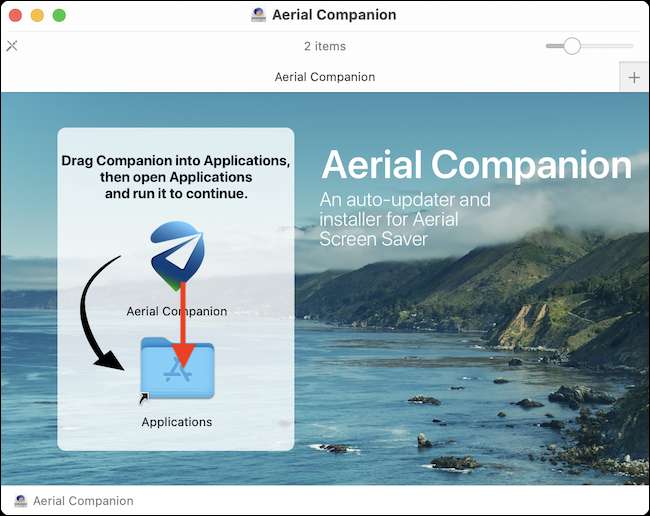 Aerial Companion

2 items

Aerial Companion

+

Drag Companion into Applications, then open Applications and run it to continue.

Aerial Companion

Applications

Aerial Companion

An auto-updater and installer for Aerial Screen Saver

Aerial Companion